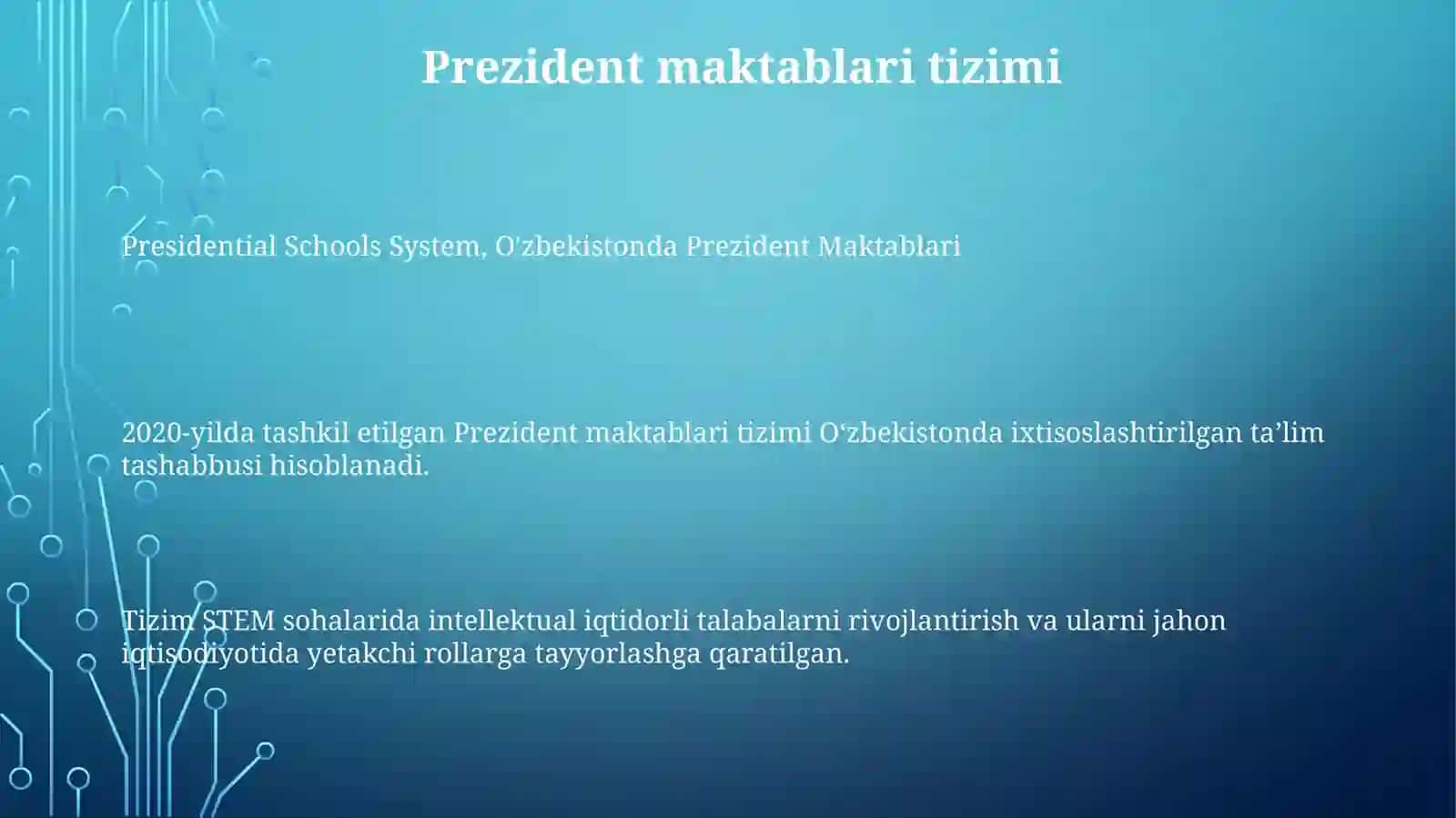 Prezident maktablari tizimi

Presidential Schools System, O'zbekistonda Prezident Maktablari

2020-yilda tashkil etilgan Prezident maktablari tizimi O‘zbekistonda ixtisoslashtirilgan ta’lim tashabbusi hisoblanadi.

Tizim STEM sohalarida intellektual iqtidorli talabalarni rivojlantirish va ularni jahon iqtisodiyotida yetakchi rollarga tayyorlashga qaratilgan.